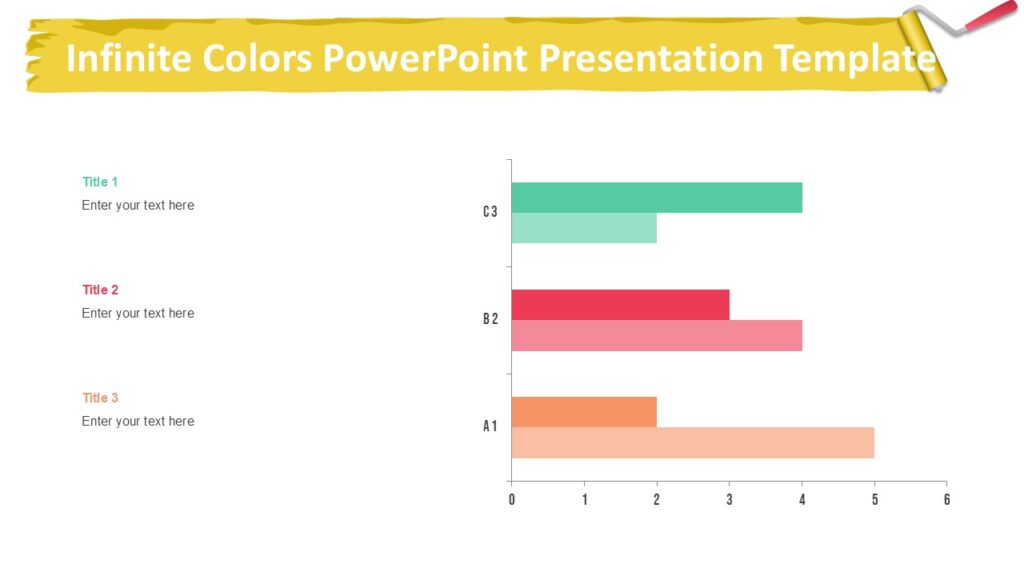 Infinite Colors PowerPoint Presentation Template

Title 1
Enter your text here

Title 2
Enter your text here

Title 3
Enter your text here

C3
B2
A1
0
1
2
3
4
5
6